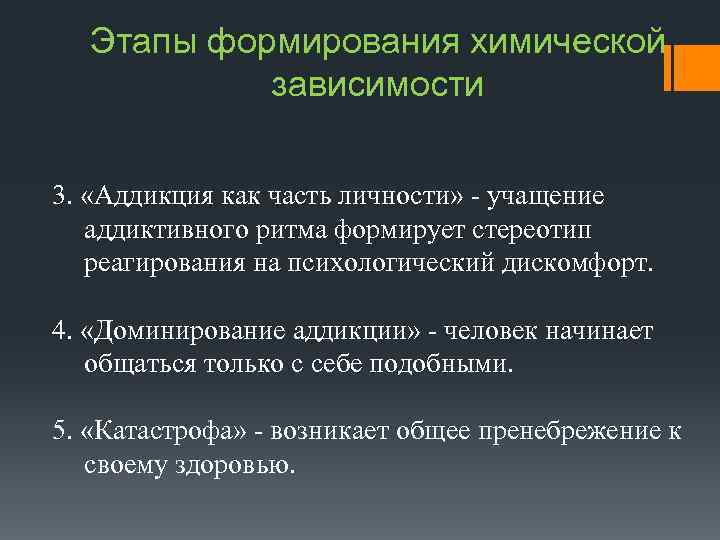 Этапы формирования химической зависимости

3. «Аддикция как часть личности» - учащение аддиктивного ритма формирует стереотип реагирования на психологический дискомфорт.

4. «Доминирование аддикции» - человек начинает общаться только с себе подобными.

5. «Катастрофа» - возникает общее пренебрежение к своему здоровью.